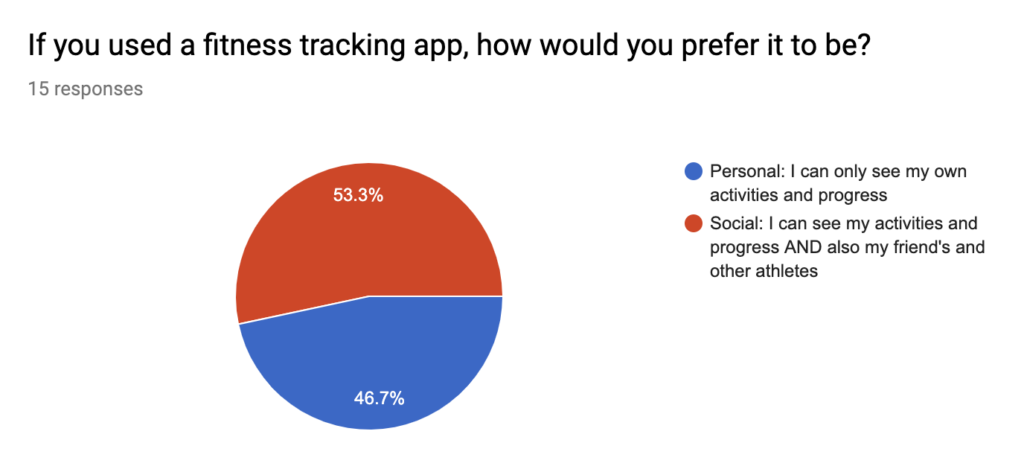 If you used a fitness tracking app, how would you prefer it to be?

15 responses

53.3%

46.7%

Personal: I can only see my own activities and progress

Social: I can see my activities and progress AND also my friend's and other athletes